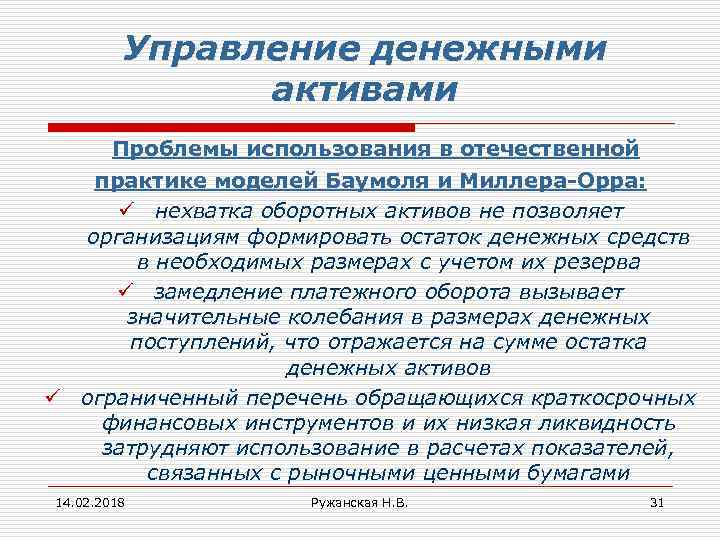 Управление денежными активами

Проблемы использования в отечественной практике моделей Баумоля и Миллера-Орра:

✓ нехватка оборотных активов не позволяет организациям формировать остаток денежных средств в необходимых размерах с учетом их резерва

✓ замедление платежного оборота вызывает значительные колебания в размерах денежных поступлений, что отражается на сумме остатка денежных активов

✓ ограниченный перечень обращающихся краткосрочных финансовых инструментов и их низкая ликвидность затрудняют использование в расчетах показателей, связанных с рыночными ценными бумагами

14.02.2018 Ружанская Н.В. 31